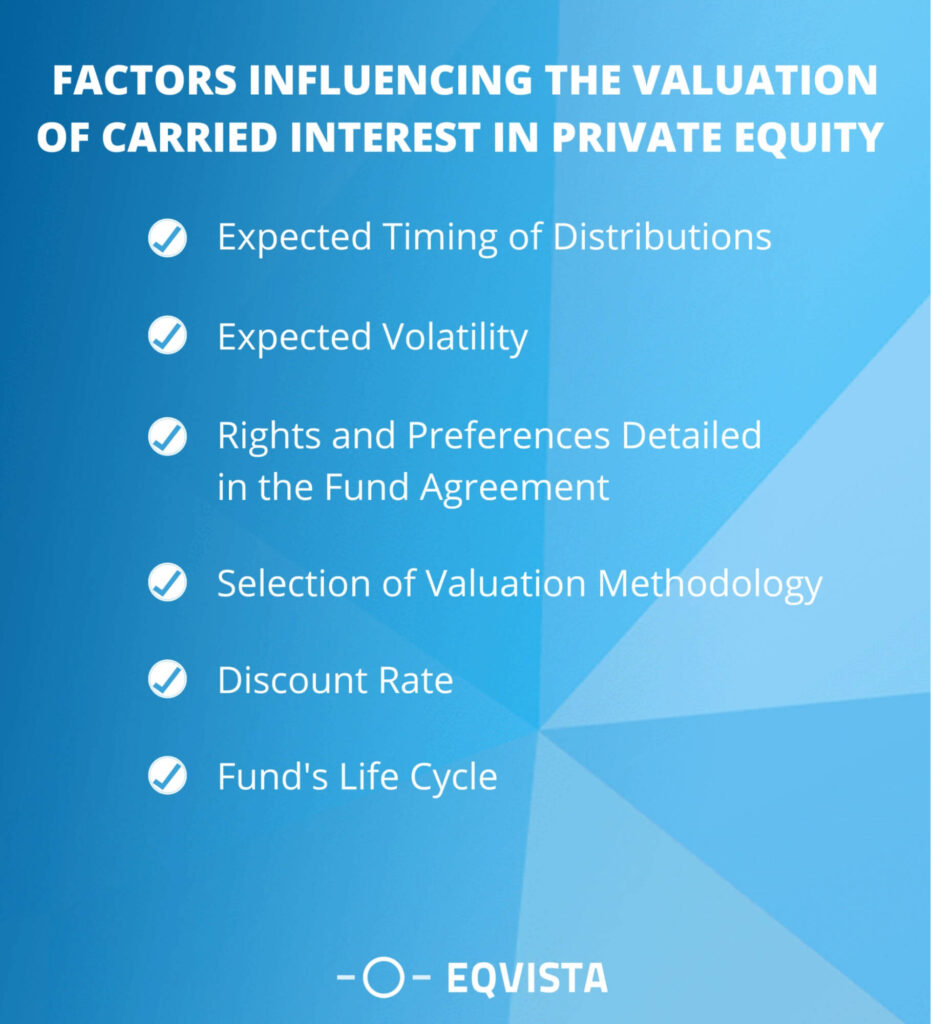 FACTORS INFLUENCING THE VALUATION OF CARRIED INTEREST IN PRIVATE EQUITY

Expected Timing of Distributions

Expected Volatility

Rights and Preferences Detailed in the Fund Agreement

Selection of Valuation Methodology

Discount Rate

Fund's Life Cycle

EQVISTA